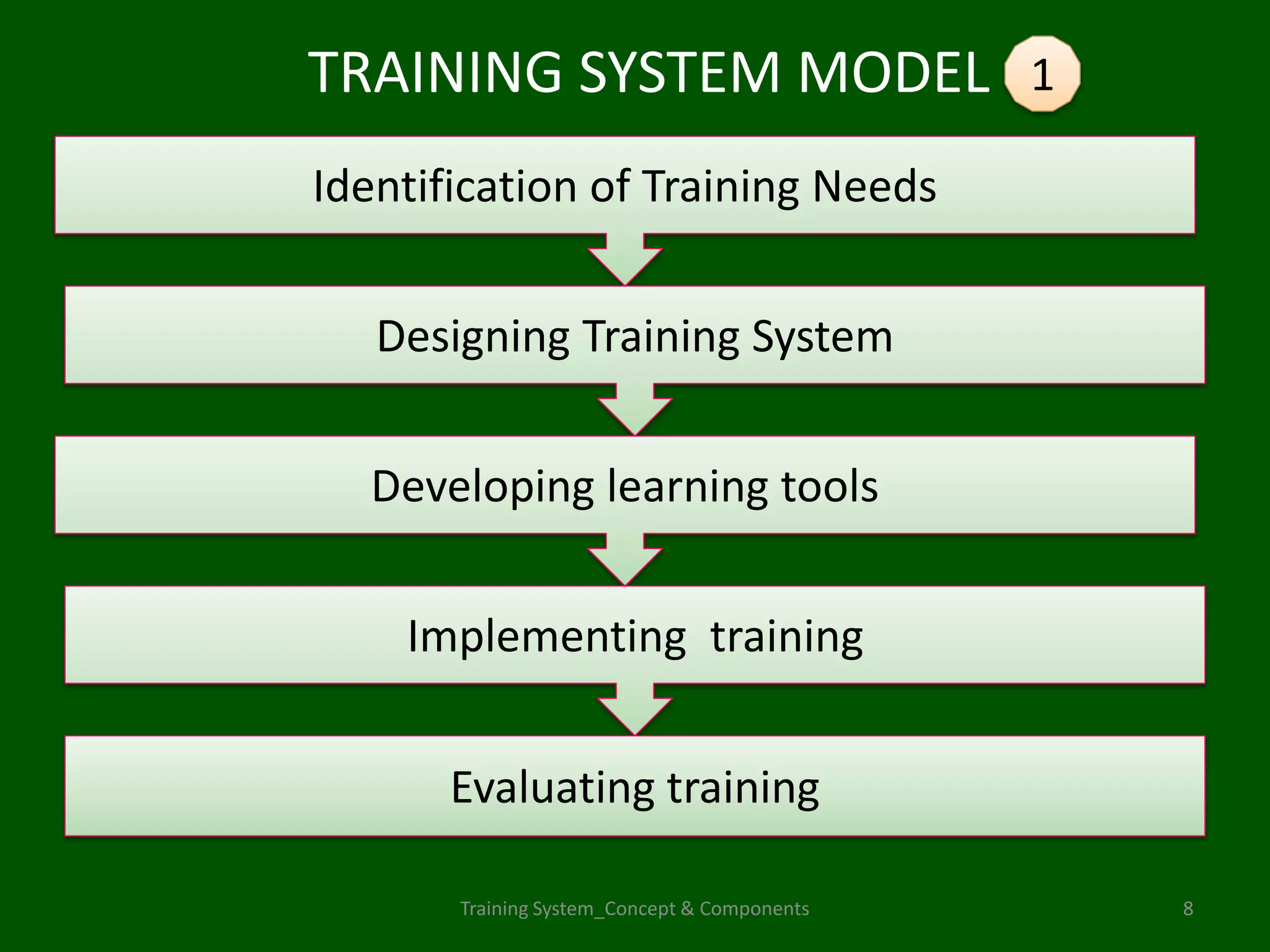 TRAINING SYSTEM MODEL 1

Identification of Training Needs

Designing Training System

Developing learning tools

Implementing training

Evaluating training

Training System_Concept & Components

8